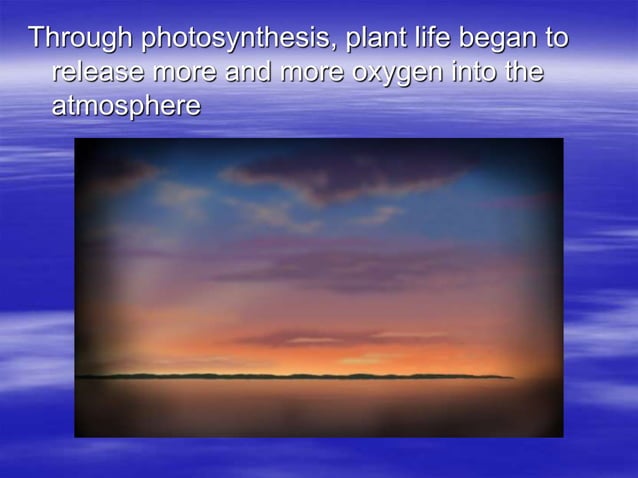 Through photosynthesis, plant life began to release more and more oxygen into the atmosphere